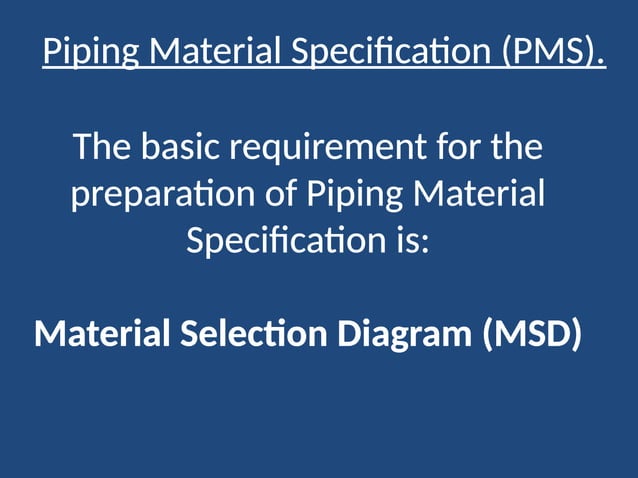 Piping Material Specification (PMS).

The basic requirement for the preparation of Piping Material Specification is:

Material Selection Diagram (MSD)